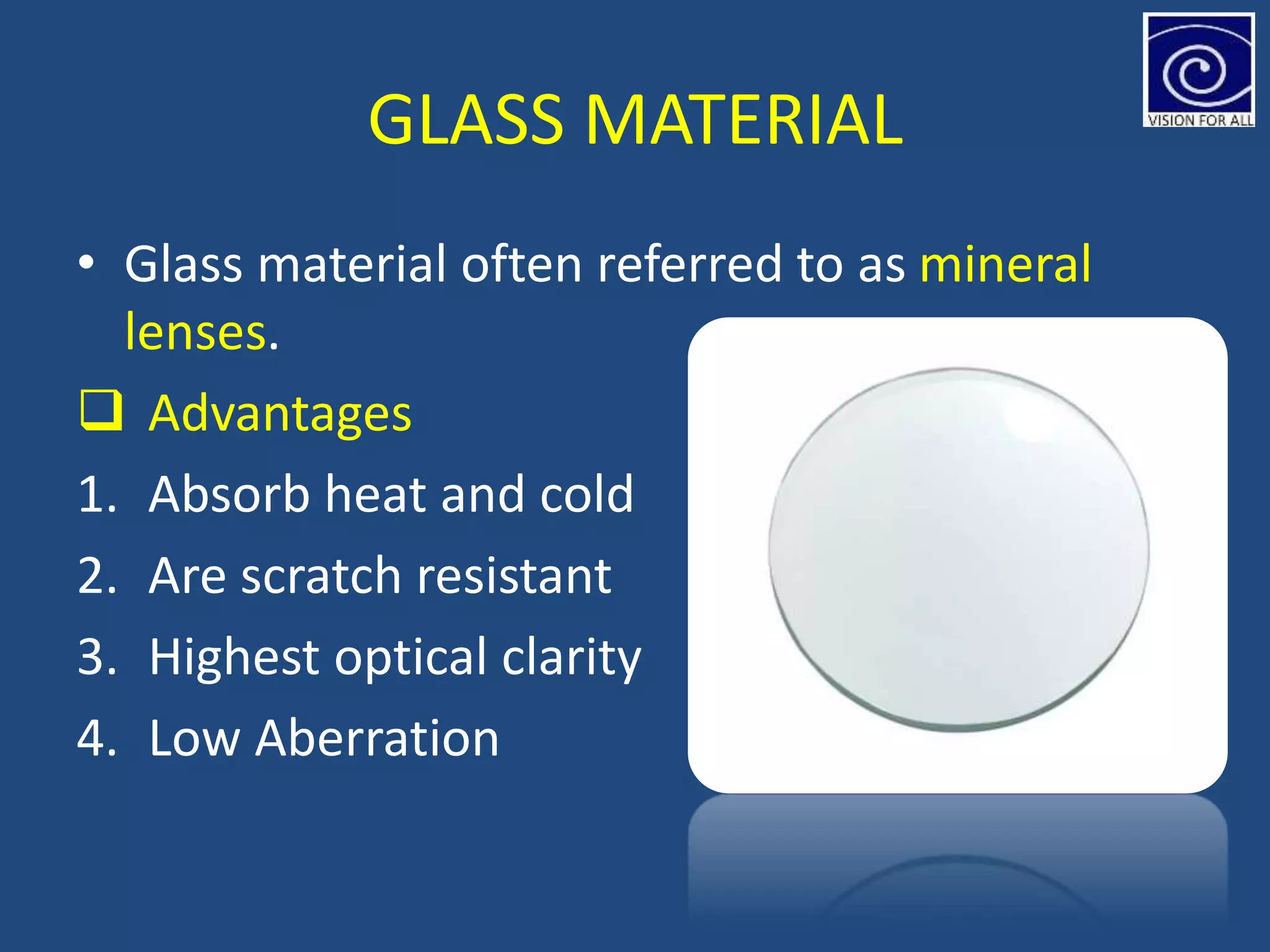 VISION FOR ALL

GLASS MATERIAL

• Glass material often referred to as mineral lenses.

❑ Advantages

1. Absorb heat and cold
2. Are scratch resistant
3. Highest optical clarity
4. Low Aberration